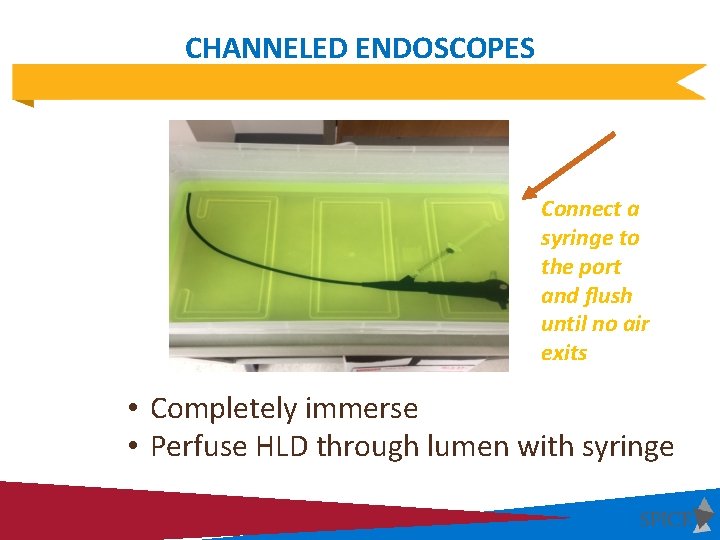 CHANNELED ENDOSCOPES

Connect a syringe to the port and flush until no air exits

• Completely immerse
• Perfuse HLD through lumen with syringe

SPICE